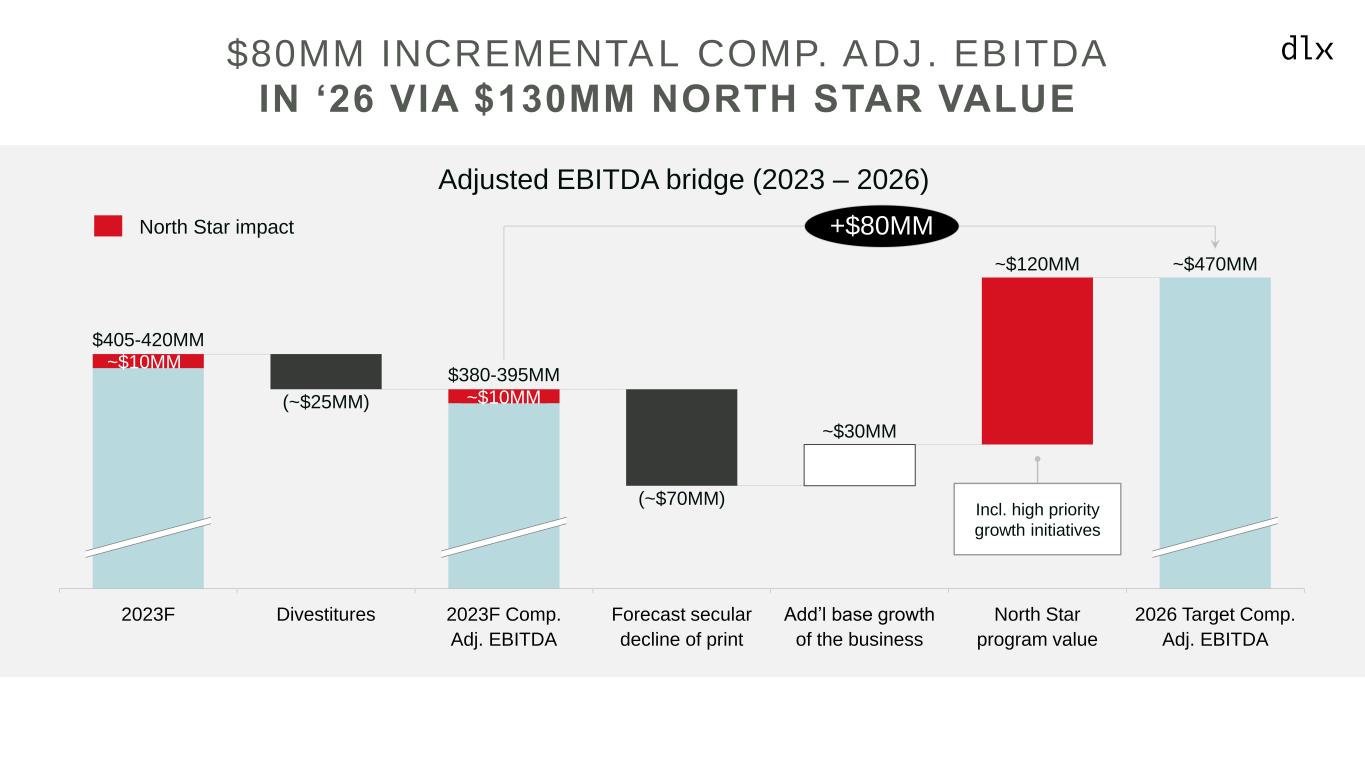 $80MM INCREMENTAL COMP. ADJ. EBITDA
IN ‘26 VIA $130MM NORTH STAR VALUE

dlx

Adjusted EBITDA bridge (2023 – 2026)

North Star impact

+$80MM

$405-420MM
~$10MM

(~$25MM)

$380-395MM
~$10MM

(~$70MM)

~$30MM

~$120MM

Incl. high priority growth initiatives

~$470MM

2023F

Divestitures

2023F Comp. Adj. EBITDA

Forecast secular decline of print

Add’l base growth of the business

North Star program value

2026 Target Comp. Adj. EBITDA